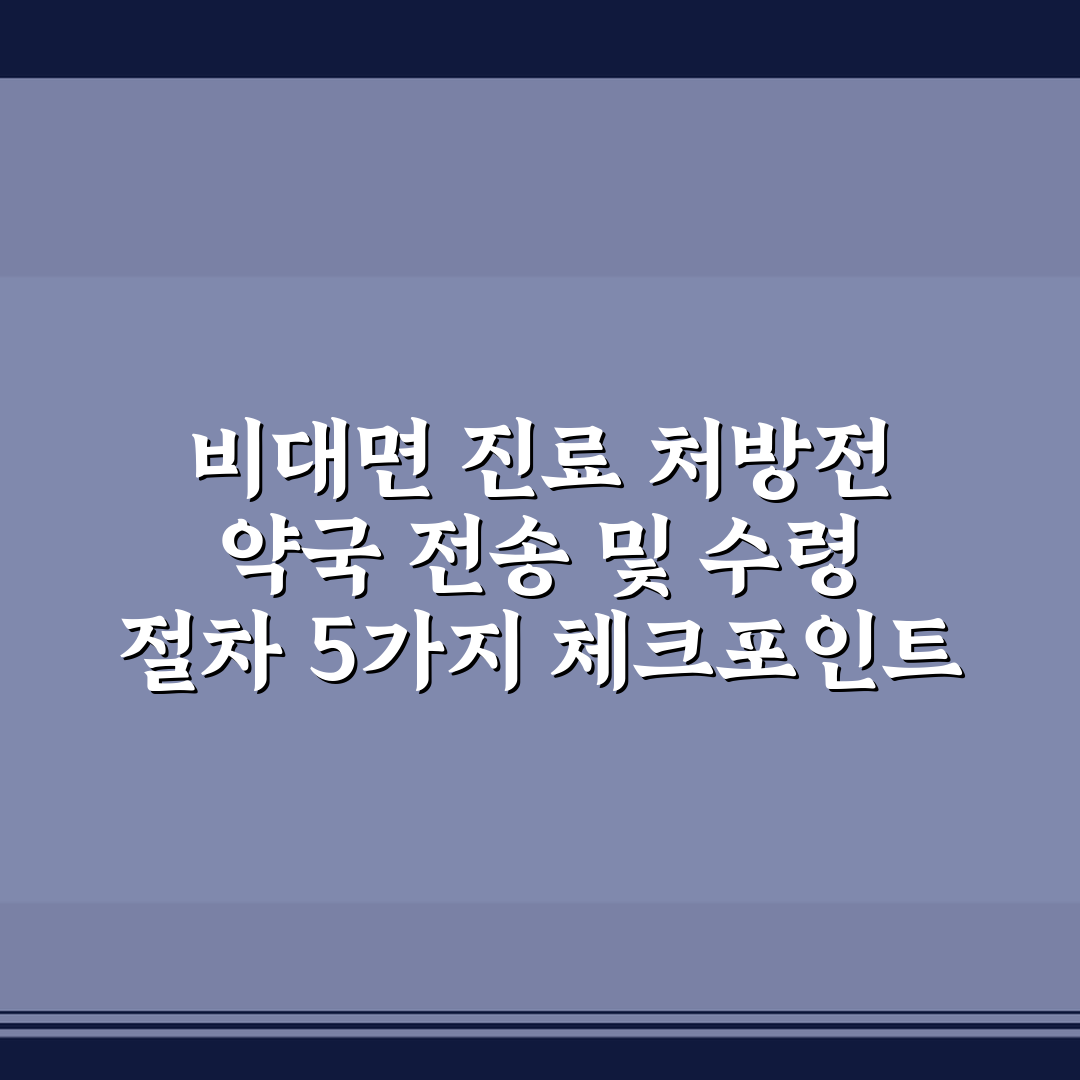 비대면 진료 처방전
약국 전송 및 수령
절차 5가지 체크포인트